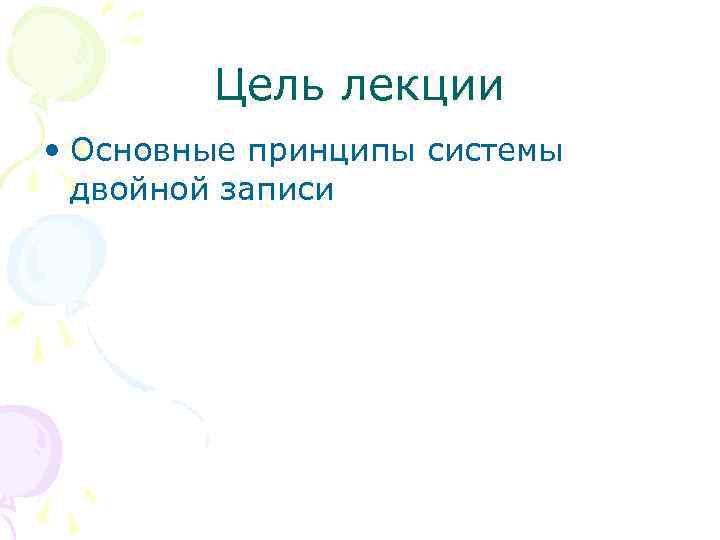 Цель лекции

• Основные принципы системы двойной записи